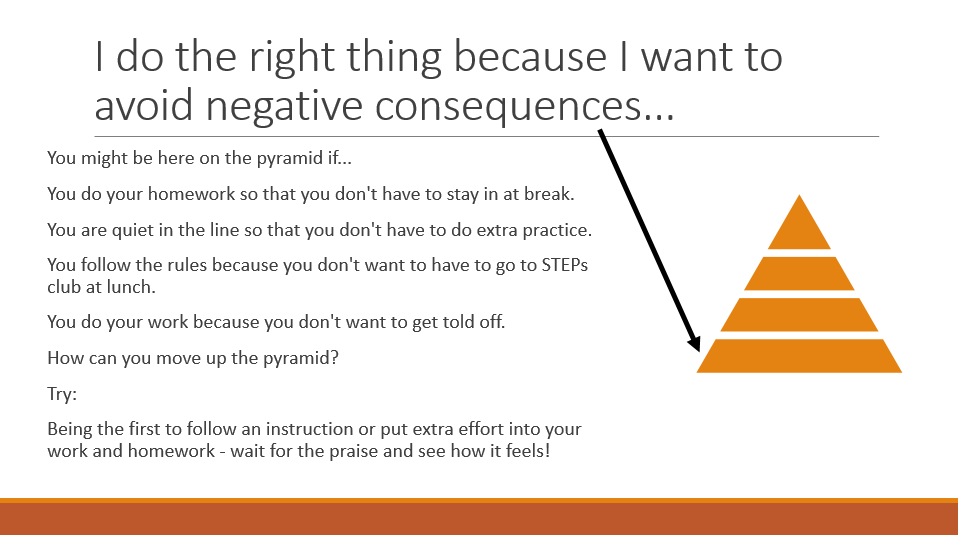 I do the right thing because I want to avoid negative consequences...

You might be here on the pyramid if...

You do your homework so that you don't have to stay in at break.

You are quiet in the line so that you don't have to do extra practice.

You follow the rules because you don't want to have to go to STEPs club at lunch.

You do your work because you don't want to get told off.

How can you move up the pyramid?

Try:

Being the first to follow an instruction or put extra effort into your work and homework - wait for the praise and see how it feels!